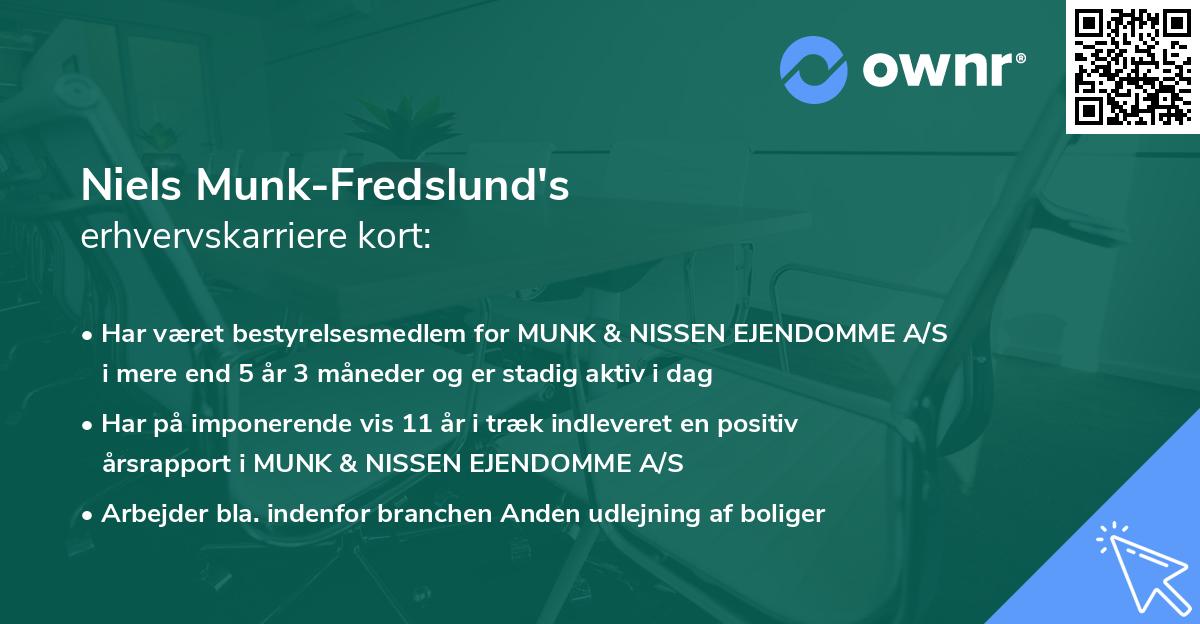 ownr®

Niels Munk-Fredslund's
erhvervskarriere kort:

• Har været bestyrelsesmedlem for MUNK & NISSEN EJENDOMME A/S i mere end 5 år 3 måneder og er stadig aktiv i dag

• Har på imponerende vis 11 år i træk indleveret en positiv årsrapport i MUNK & NISSEN EJENDOMME A/S

• Arbejder bla. indenfor branchen Anden udlejning af boliger